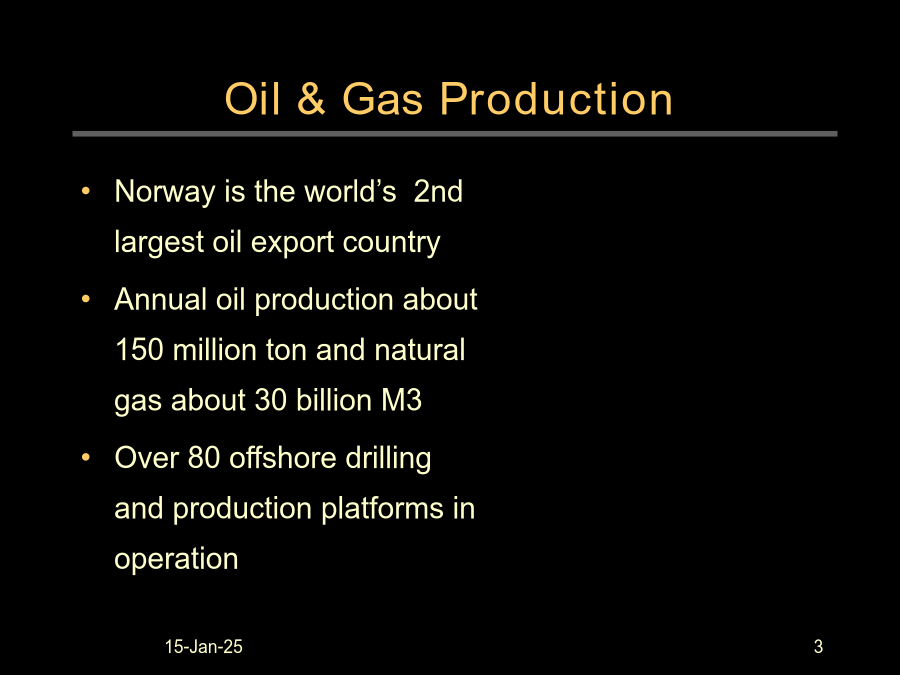 Oil & Gas Production

• Norway is the world's 2nd largest oil export country

• Annual oil production about 150 million ton and natural gas about 30 billion M3

• Over 80 offshore drilling and production platforms in operation

15-Jan-25

3